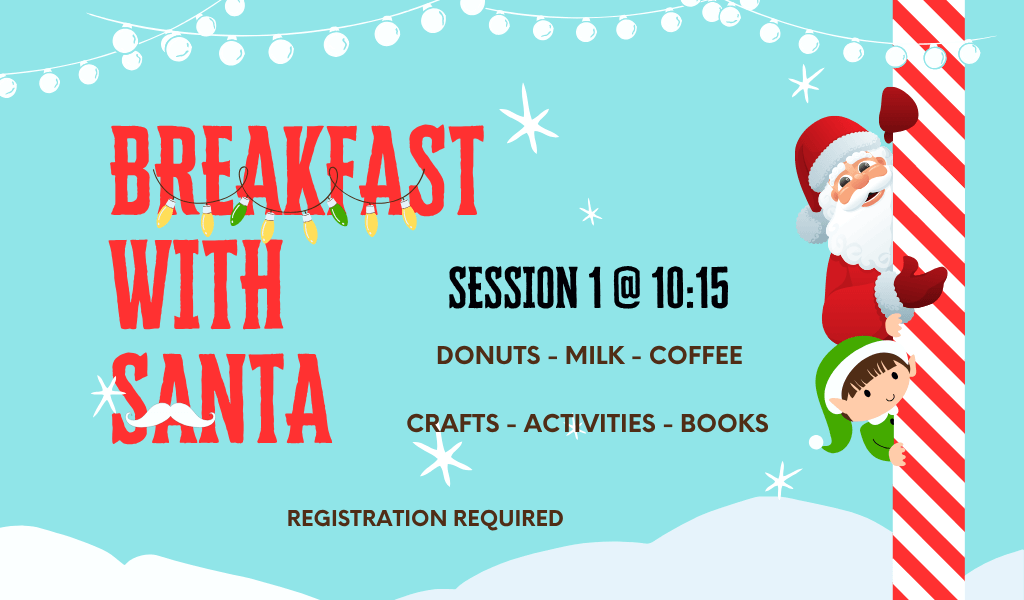 BREAKFAST WITH SANTA

SESSION 1 @ 10:15

DONUTS - MILK - COFFEE

CRAFTS - ACTIVITIES - BOOKS

REGISTRATION REQUIRED